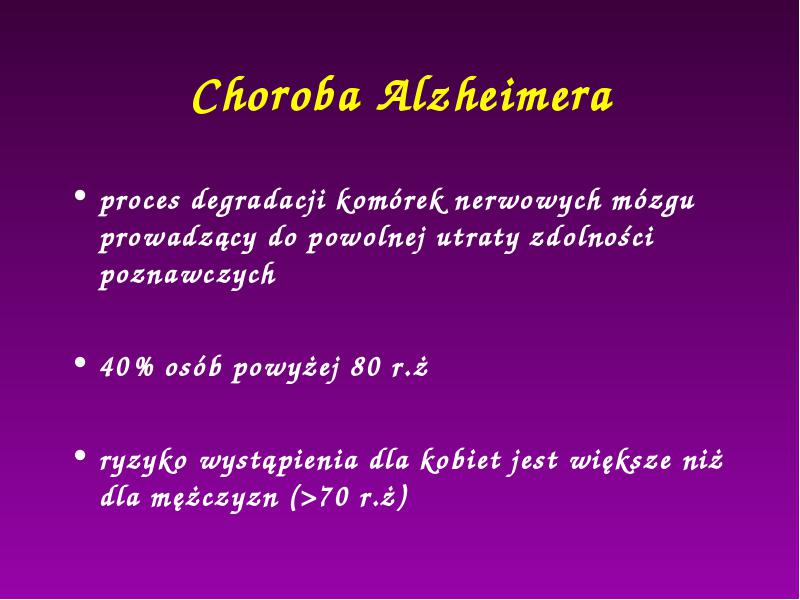 Choroba Alzheimera

• proces degradacji komórek nerwowych mózgu prowadzący do powolnej utraty zdolności poznawczych

• 40% osób powyżej 80 r.ż

• ryzyko wystąpienia dla kobiet jest większe niż dla mężczyzn (>70 r.ż)